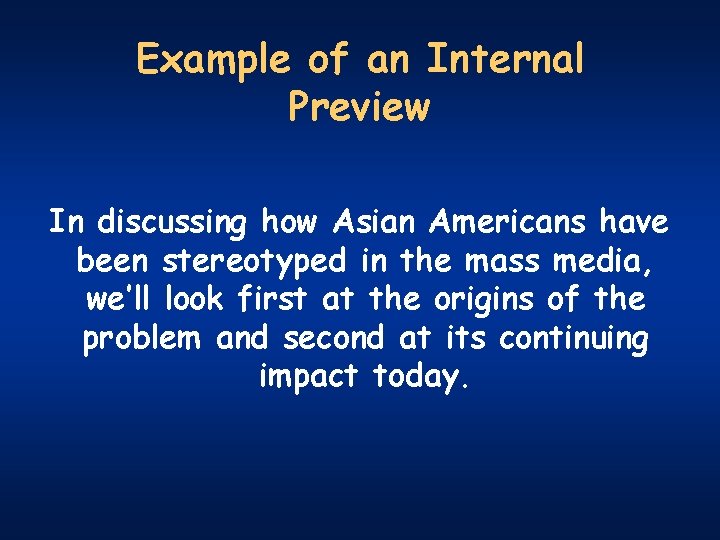 Example of an Internal Preview

In discussing how Asian Americans have been stereotyped in the mass media, we'll look first at the origins of the problem and second at its continuing impact today.